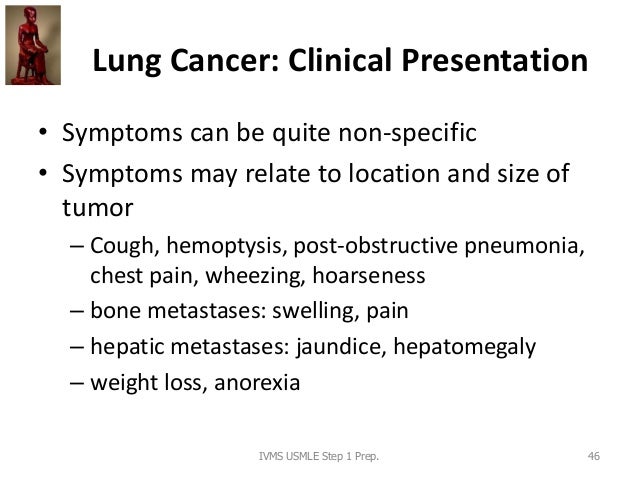 Lung Cancer: Clinical Presentation

• Symptoms can be quite non-specific
• Symptoms may relate to location and size of tumor
– Cough, hemoptysis, post-obstructive pneumonia, chest pain, wheezing, hoarseness
– bone metastases: swelling, pain
– hepatic metastases: jaundice, hepatomegaly
– weight loss, anorexia

IVMS USMLE Step 1 Prep.

46